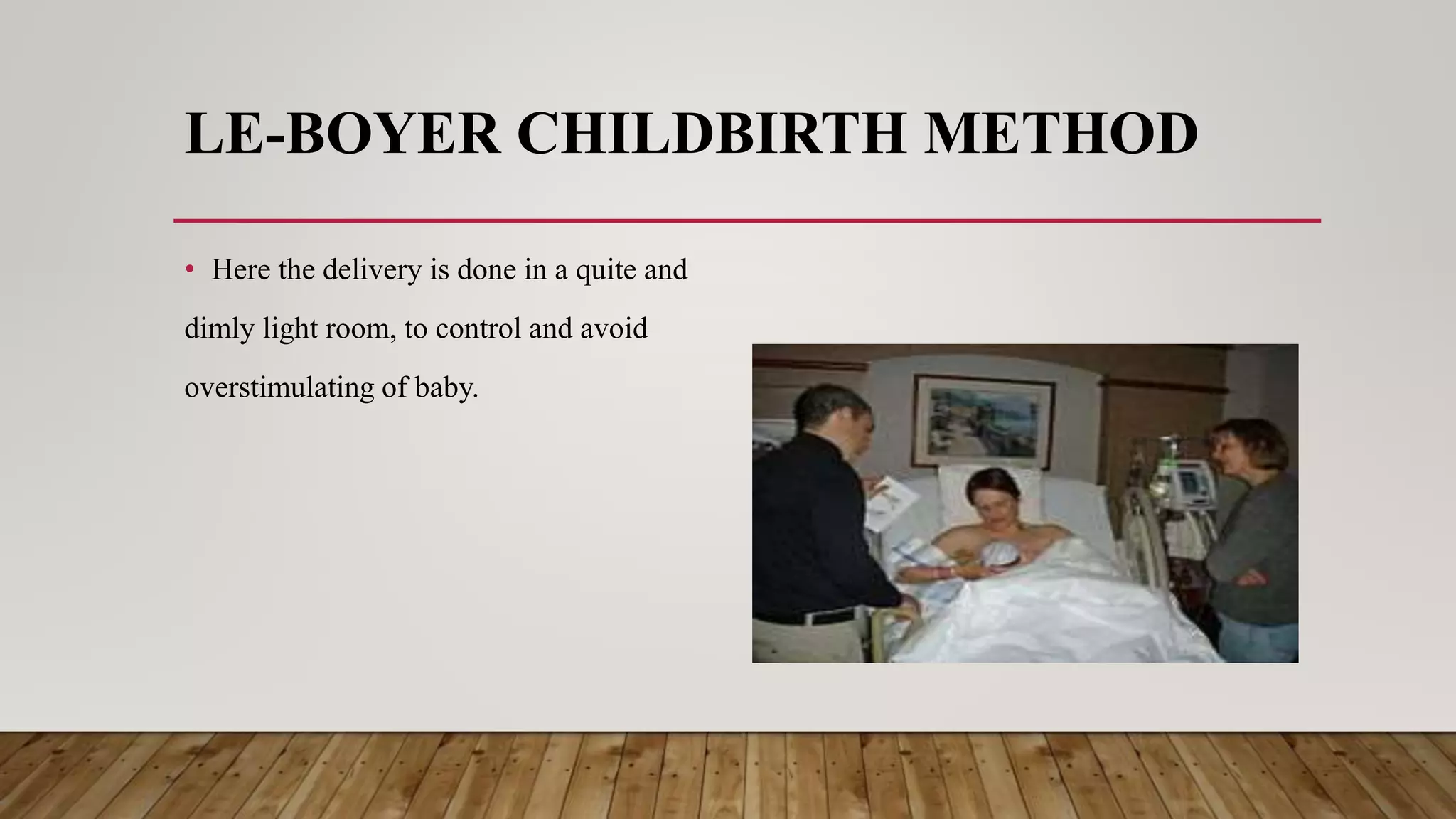 LE-BOYER CHILDBIRTH METHOD

• Here the delivery is done in a quite and dimly light room, to control and avoid overstimulating of baby.